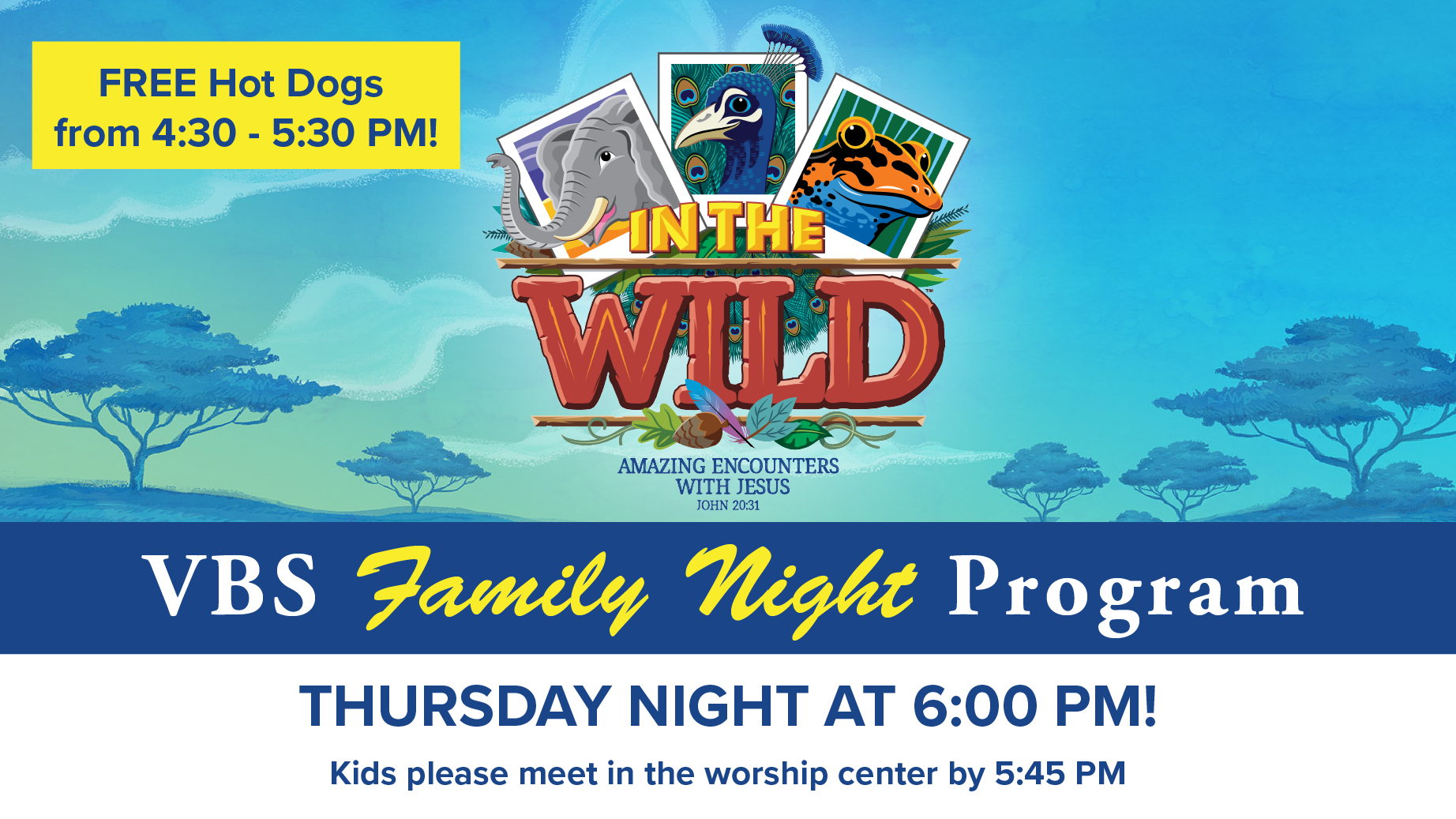 FREE Hot Dogs from 4:30 - 5:30 PM!

IN THE WILD™

AMAZING ENCOUNTERS WITH JESUS
JOHN 20:31

VBS Family Night Program

THURSDAY NIGHT AT 6:00 PM!

Kids please meet in the worship center by 5:45 PM